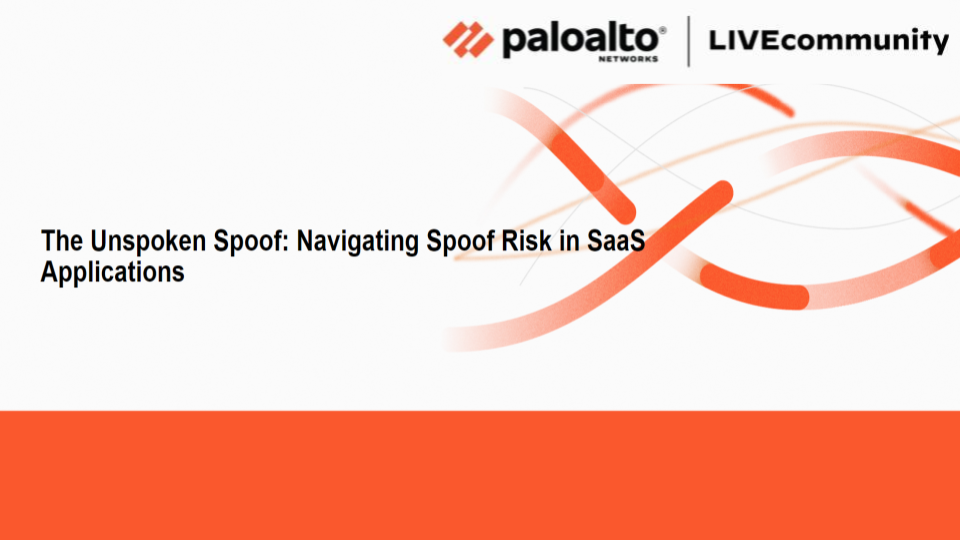 paloalto® NETWORKS | LIVEcommunity

The Unspoken Spoof: Navigating Spoof Risk in SaaS Applications